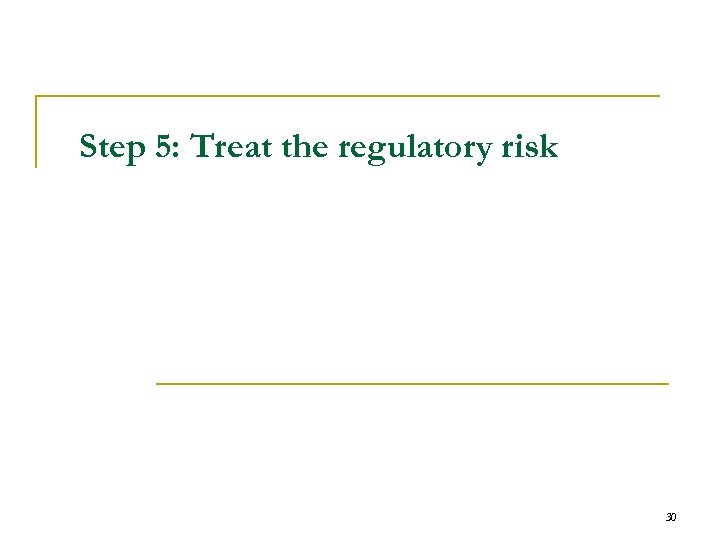 Step 5: Treat the regulatory risk

30